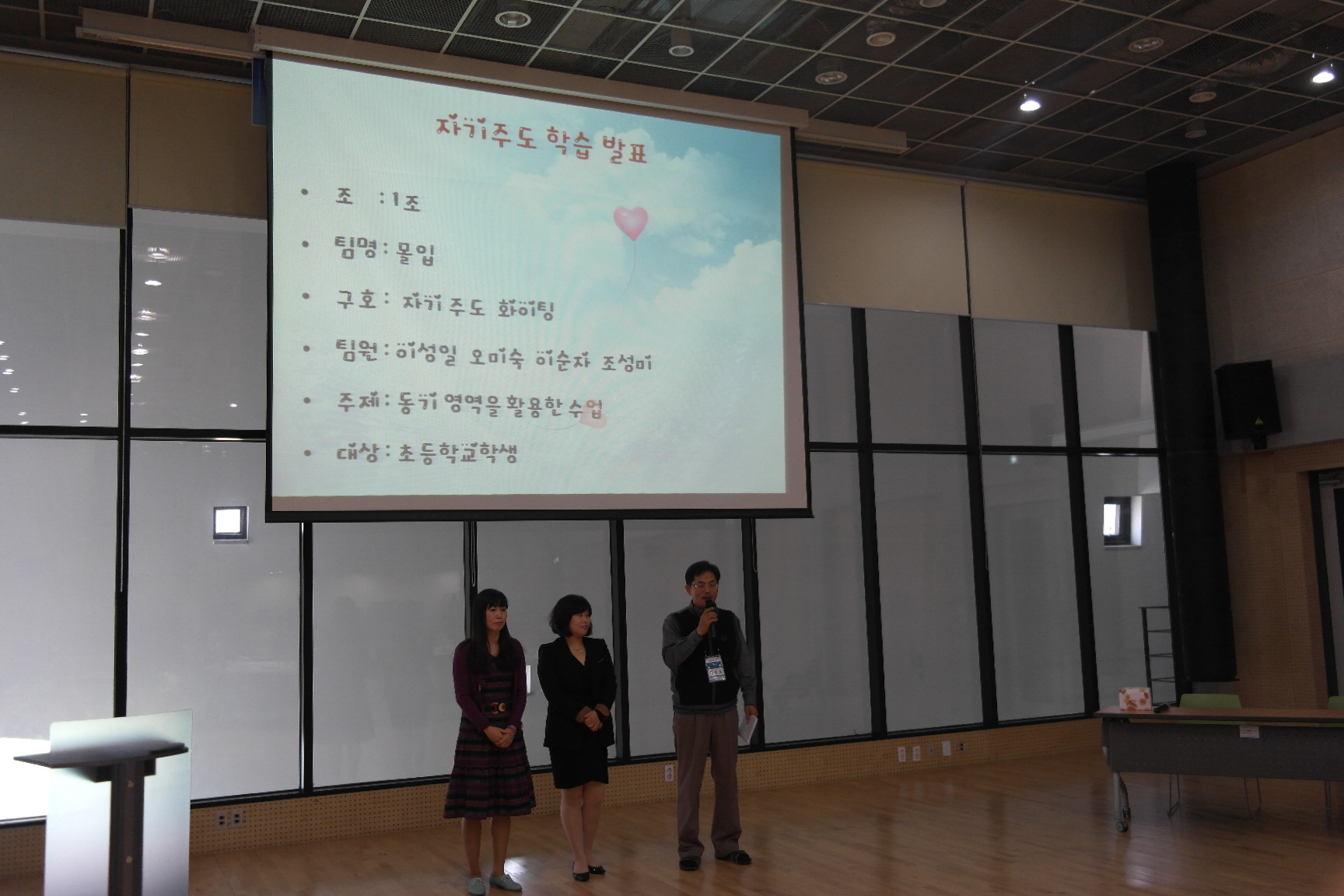 자기주도 학습 발표

• 조 : 1조
• 팀명 : 몰입
• 구호 : 자기 주도 화이팅
• 팀원 : 이성일 오미숙 이순자 조성미
• 주제 : 동기 영역을 활용한 수업
• 대상 : 초등학교학생